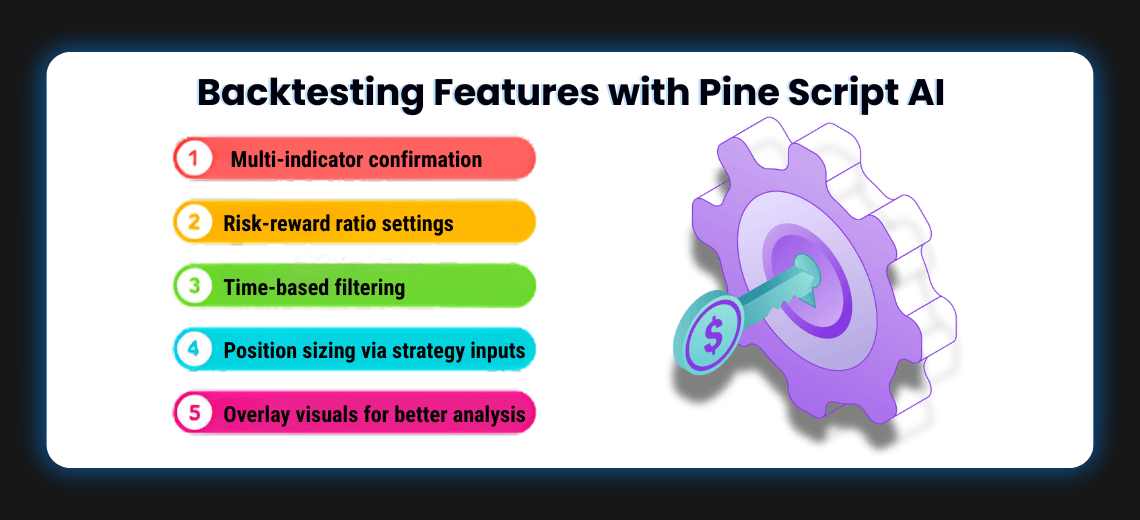 Backtesting Features with Pine Script AI

1 Multi-indicator confirmation

2 Risk-reward ratio settings

3 Time-based filtering

4 Position sizing via strategy inputs

5 Overlay visuals for better analysis

$